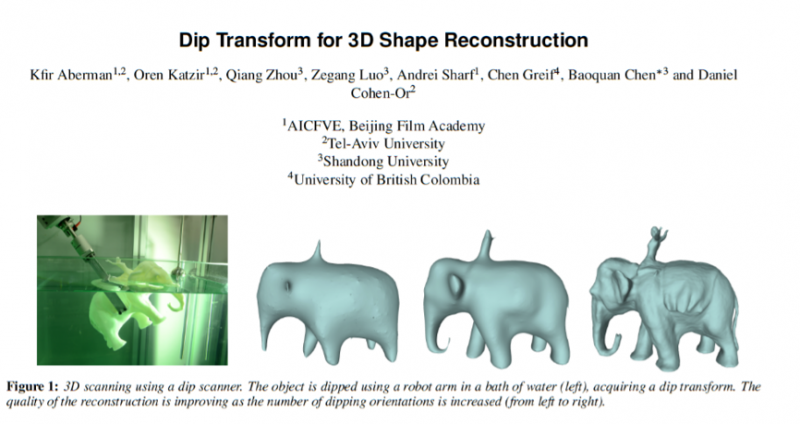 Dip Transform for 3D Shape Reconstruction

Kfir Aberman$^{1,2}$, Oren Katzir$^{1,2}$, Qiang Zhou$^{3}$, Zegang Luo$^{3}$, Andrei Sharf$^{1}$, Chen Greif$^{4}$, Baoquan Chen$^{*3}$ and Daniel Cohen-Or$^{2}$

$^{1}$AICFVE, Beijing Film Academy
$^{2}$Tel-Aviv University
$^{3}$Shandong University
$^{4}$University of British Colombia

Figure 1: 3D scanning using a dip scanner. The object is dipped using a robot arm in a bath of water (left), acquiring a dip transform. The quality of the reconstruction is improving as the number of dipping orientations is increased (from left to right).